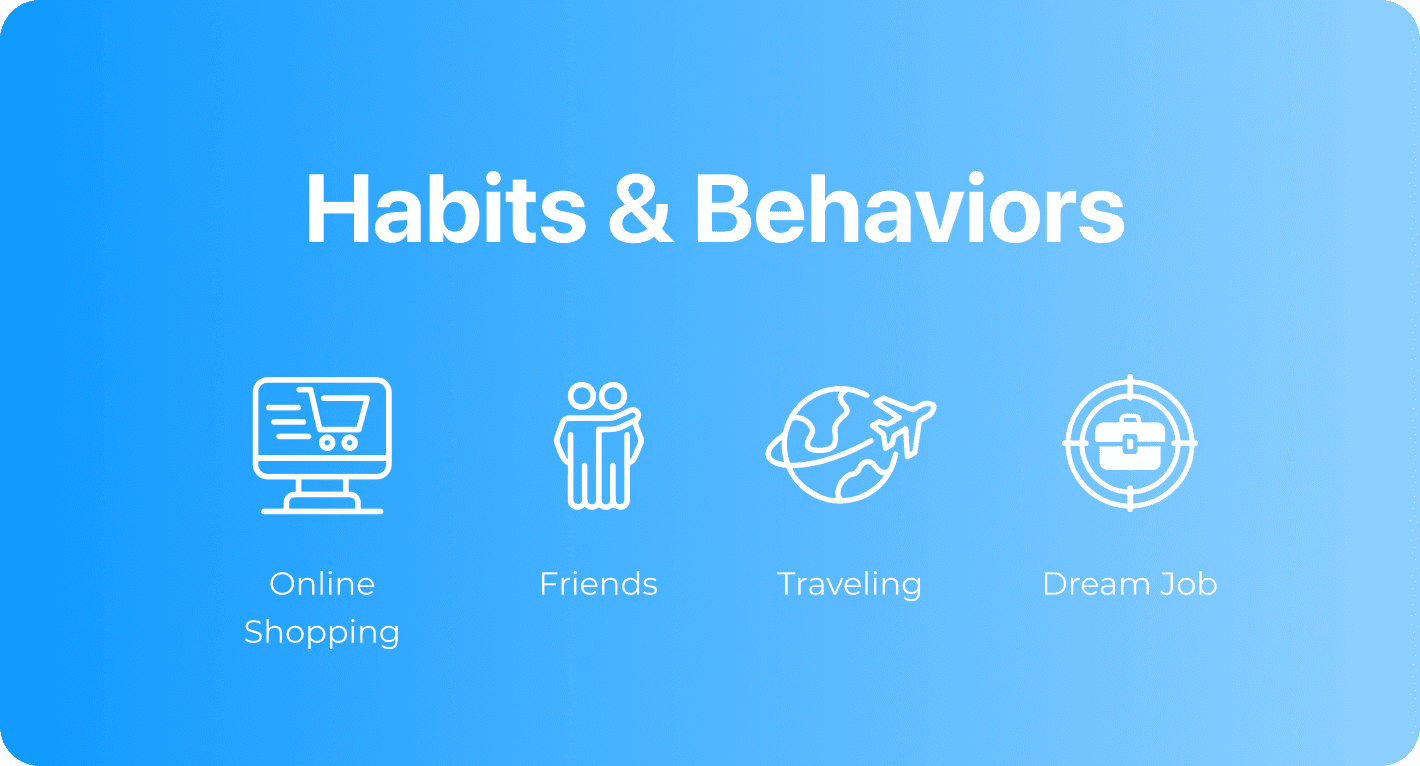 Habits & Behaviors

Online Shopping

Friends

Traveling

Dream Job